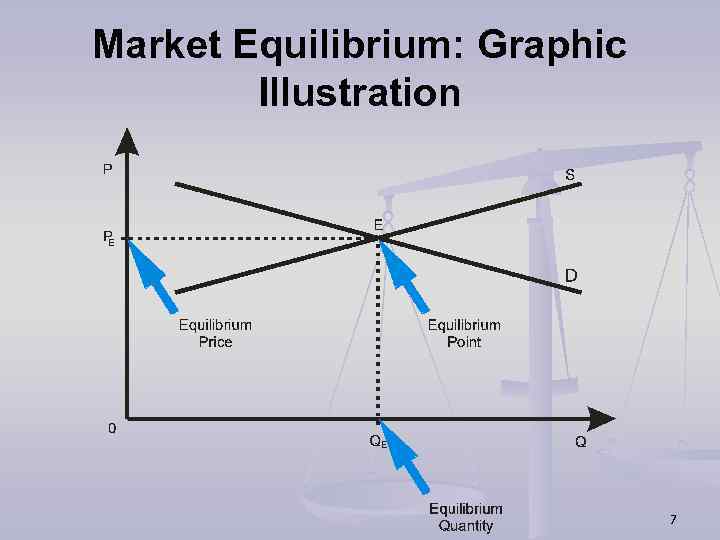 Market Equilibrium: Graphic Illustration

P

S

E

$P_E$

D

Equilibrium Price

Equilibrium Point

0

$Q_E$

Q

Equilibrium Quantity

7